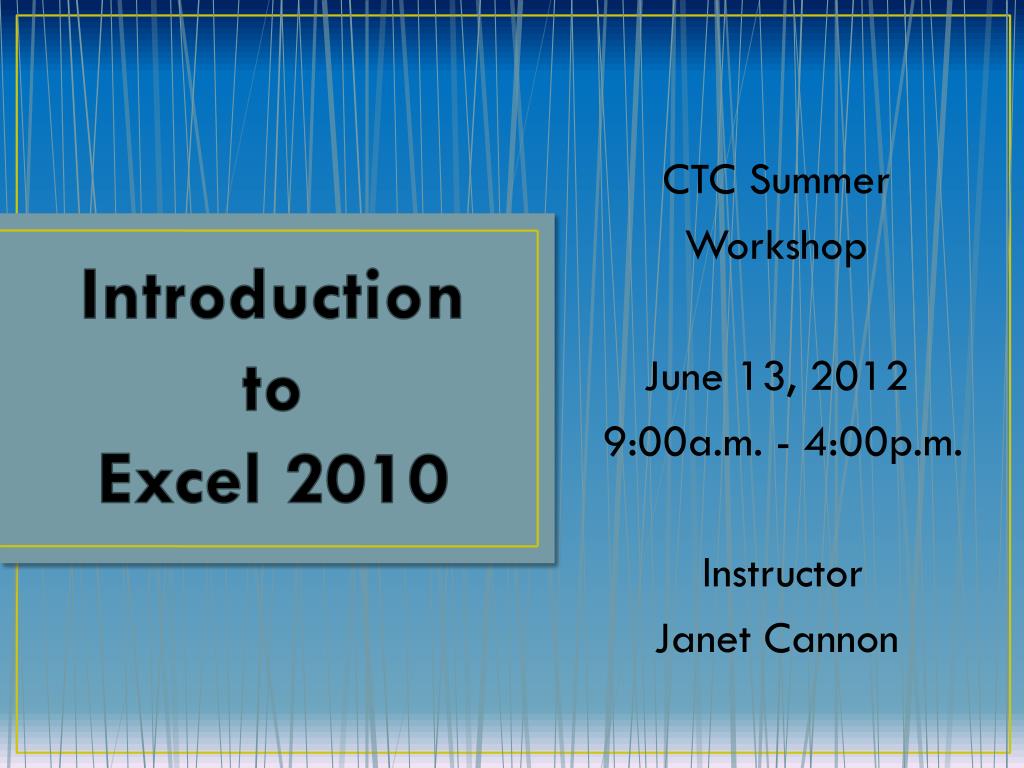 Introduction to Excel 2010

CTC Summer Workshop

June 13, 2012
9:00a.m. - 4:00p.m.

Instructor
Janet Cannon